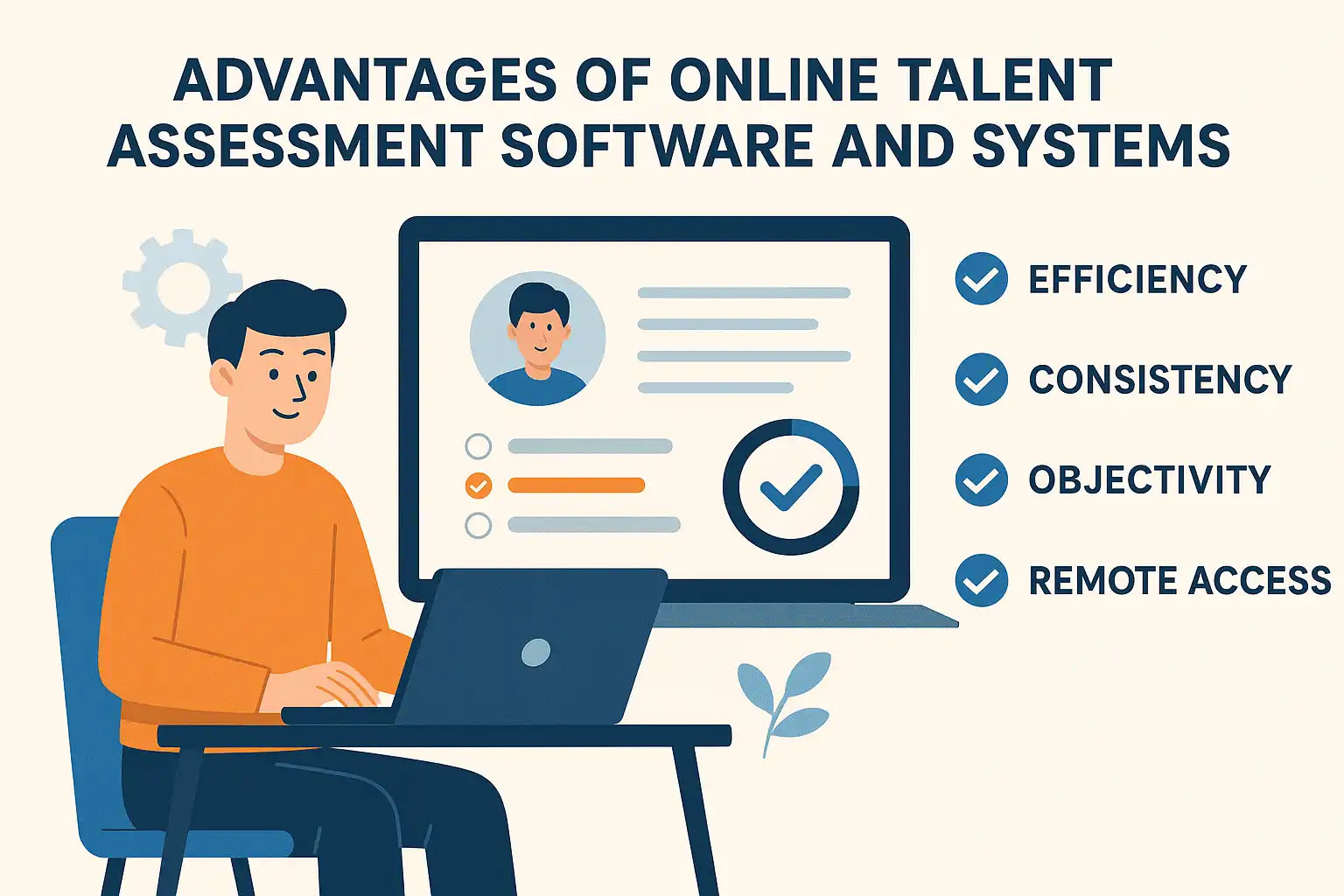 ADVANTAGES OF ONLINE TALENT ASSESSMENT SOFTWARE AND SYSTEMS

EFFICIENCY

CONSISTENCY

OBJECTIVITY

REMOTE ACCESS